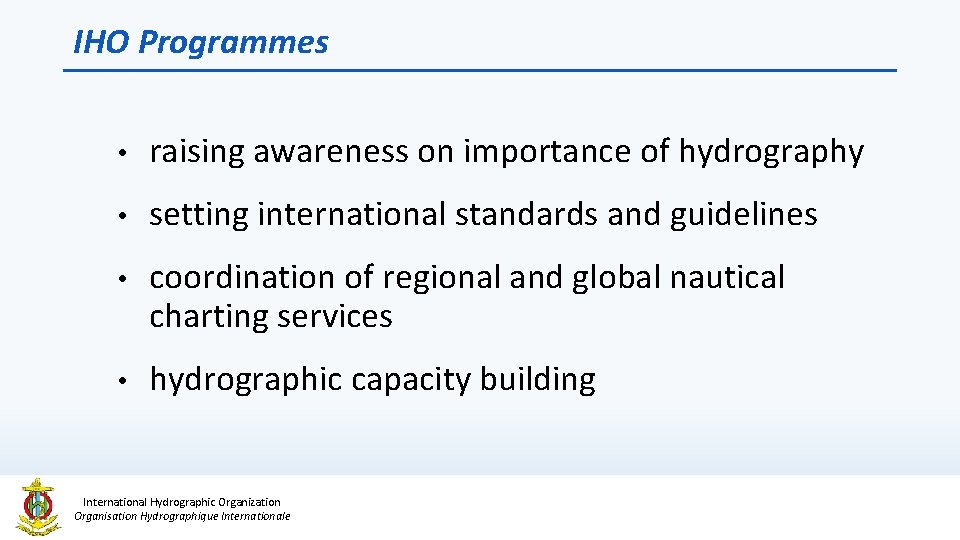 IHO Programmes

• raising awareness on importance of hydrography

• setting international standards and guidelines

• coordination of regional and global nautical charting services

• hydrographic capacity building

International Hydrographic Organization
Organisation Hydrographique Internationale